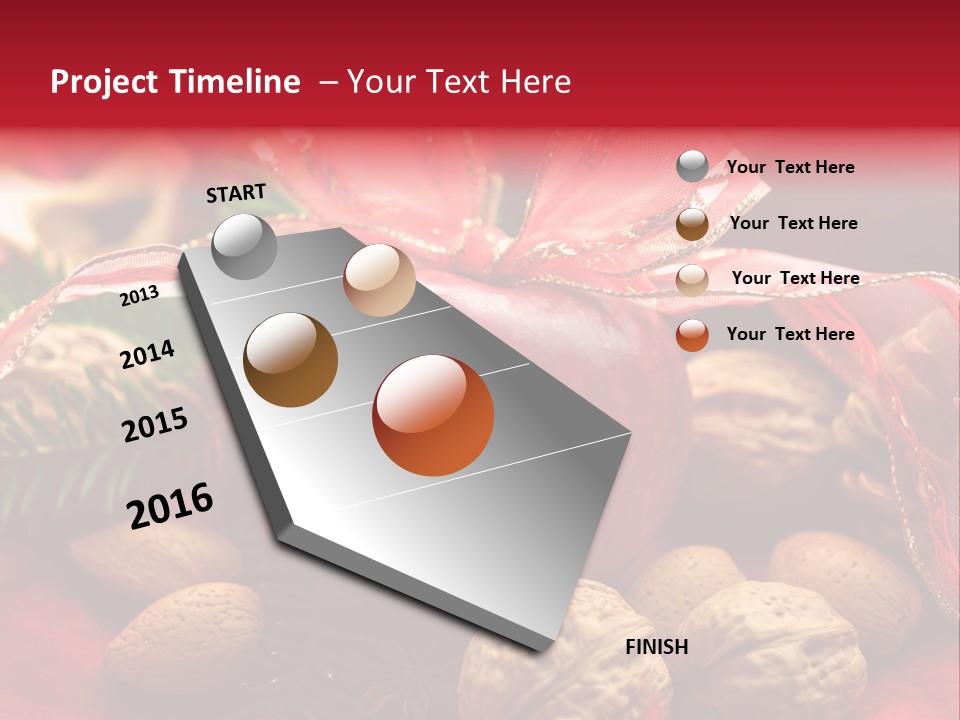 Project Timeline – Your Text Here

START

2013

2014

2015

2016

FINISH

Your Text Here

Your Text Here

Your Text Here

Your Text Here